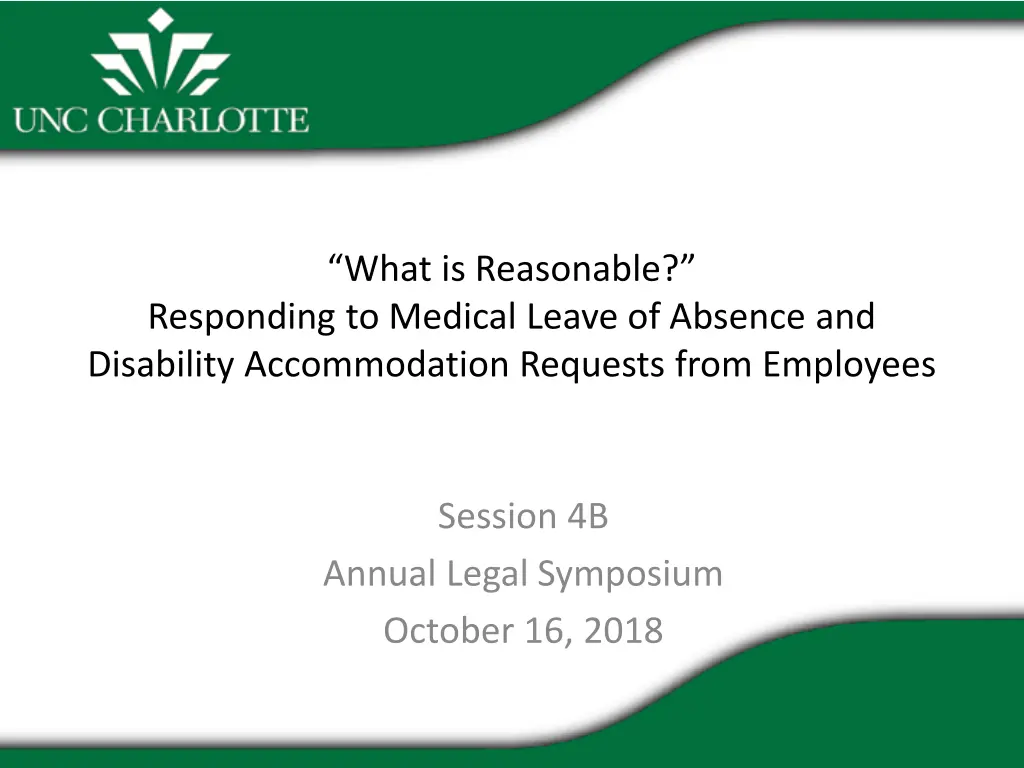 UNC CHARLOTTE

“What is Reasonable?”
Responding to Medical Leave of Absence and Disability Accommodation Requests from Employees

Session 4B
Annual Legal Symposium
October 16, 2018